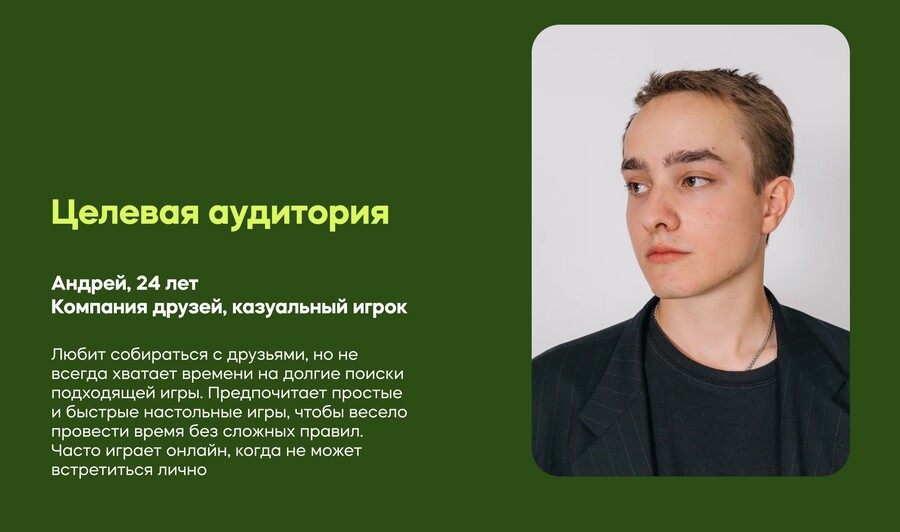 Целевая аудитория

Андрей, 24 лет
Компания друзей, казуальный игрок

Любит собираться с друзьями, но не всегда хватает времени на долгие поиски подходящей игры. Предпочитает простые и быстрые настольные игры, чтобы весело провести время без сложных правил. Часто играет онлайн, когда не может встретиться лично